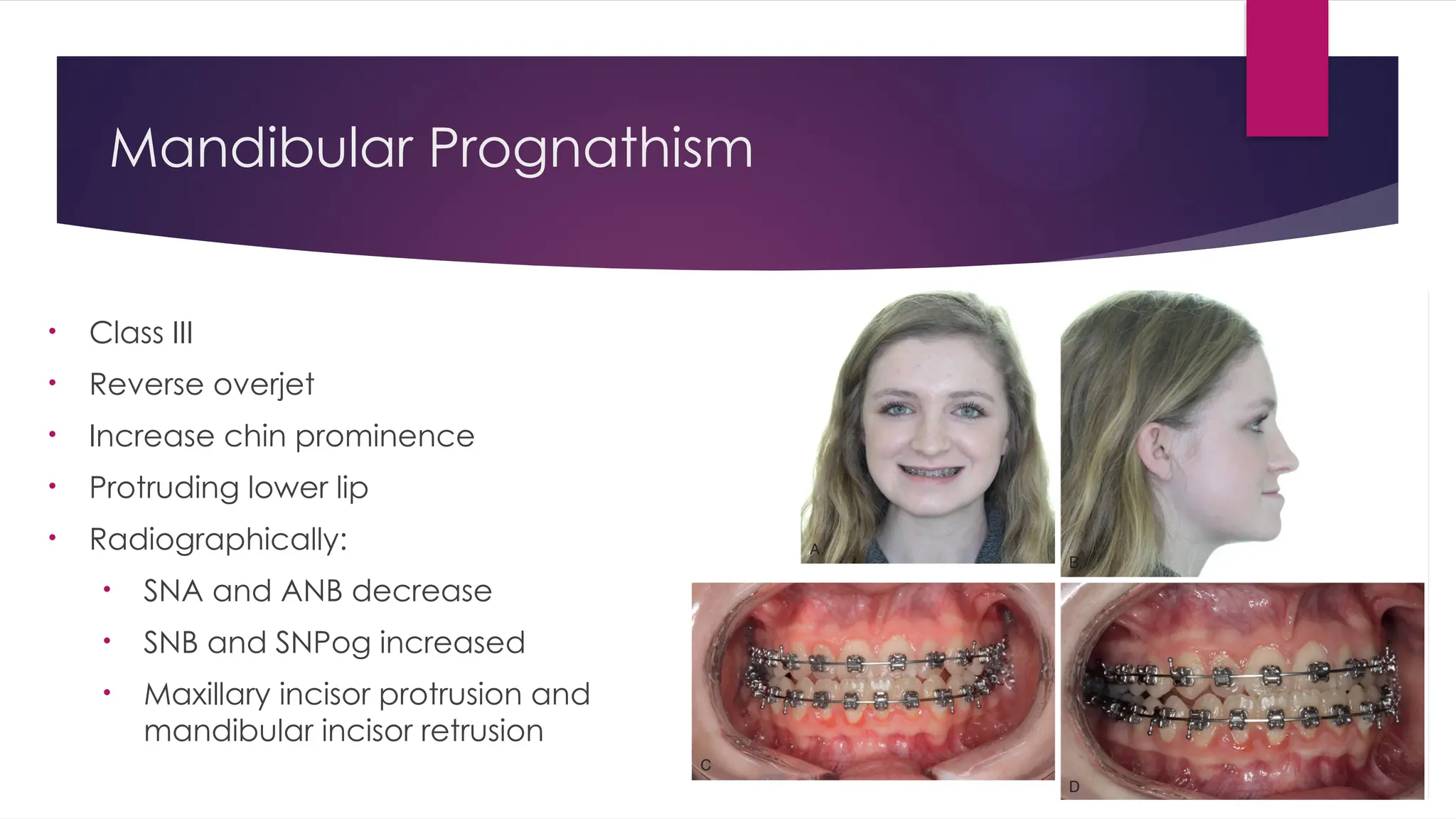 Mandibular Prognathism

• Class III
• Reverse overjet
• Increase chin prominence
• Protruding lower lip
• Radiographically:
  • SNA and ANB decrease
  • SNB and SNPog increased
  • Maxillary incisor protrusion and mandibular incisor retrusion

A

B

C

D